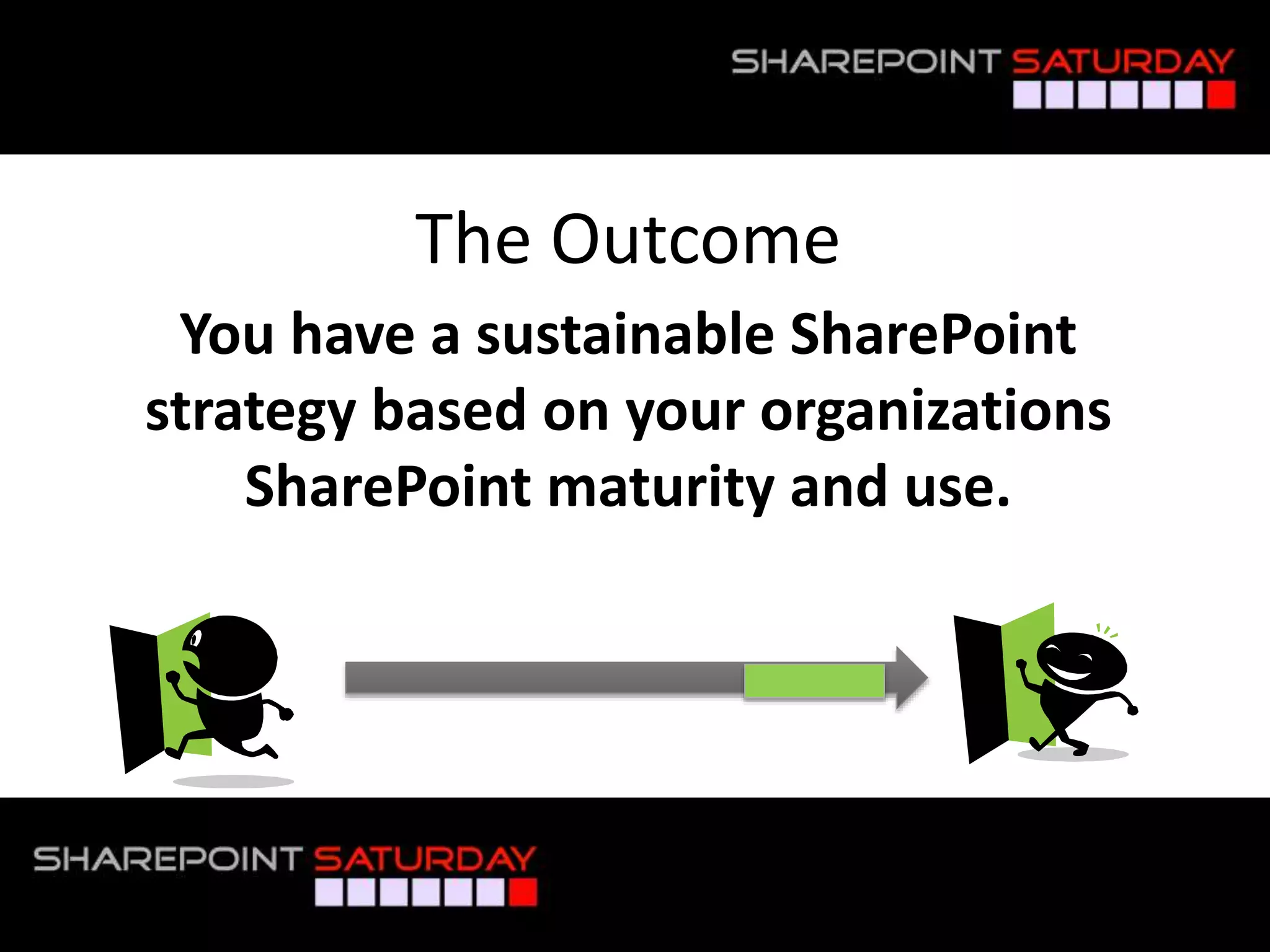 SHAREPOINT SATURDAY

The Outcome

You have a sustainable SharePoint strategy based on your organizations SharePoint maturity and use.

SHAREPOINT SATURDAY